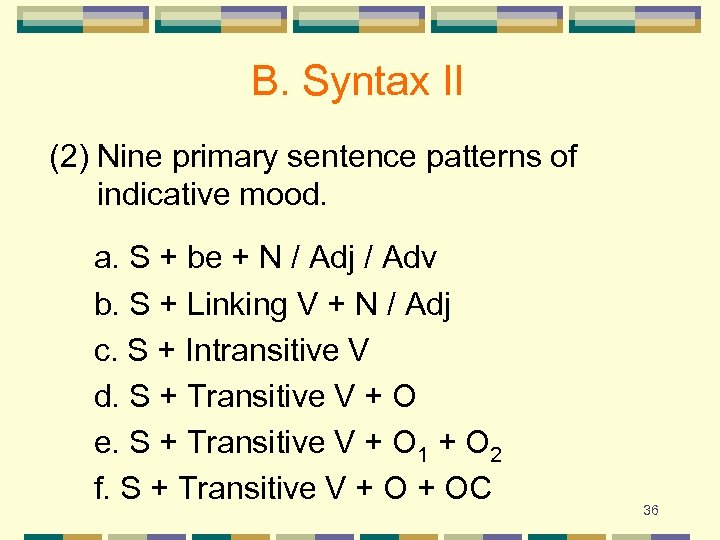 B. Syntax II

(2) Nine primary sentence patterns of indicative mood.

a. S + be + N / Adj / Adv

b. S + Linking V + N / Adj

c. S + Intransitive V

d. S + Transitive V + O

e. S + Transitive V + $O_1$ + $O_2$

f. S + Transitive V + O + OC

36